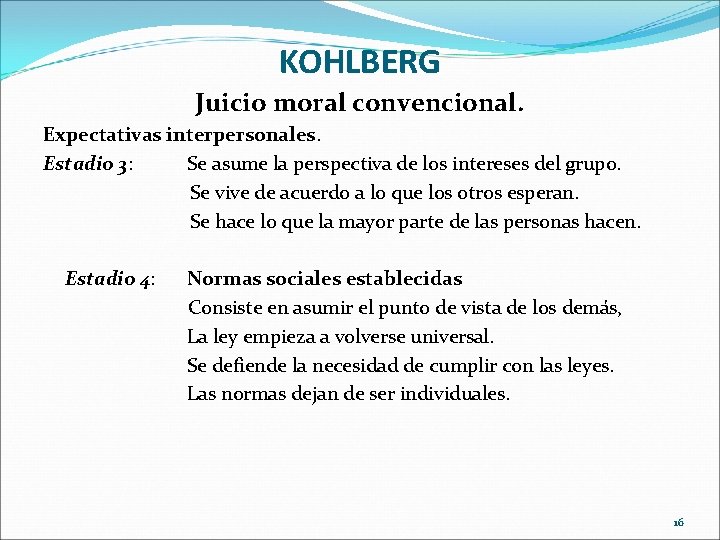 KOHLBERG

Juicio moral convencional.

Expectativas interpersonales.

Estadio 3: Se asume la perspectiva de los intereses del grupo.
Se vive de acuerdo a lo que los otros esperan.
Se hace lo que la mayor parte de las personas hacen.

Estadio 4: Normas sociales establecidas
Consiste en asumir el punto de vista de los demás,
La ley empieza a volverse universal.
Se defiende la necesidad de cumplir con las leyes.
Las normas dejan de ser individuales.

16